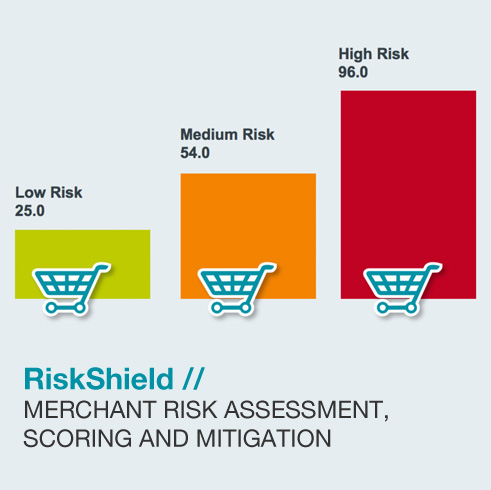 Low Risk
25.0

Medium Risk
54.0

High Risk
96.0

RiskShield //
MERCHANT RISK ASSESSMENT, SCORING AND MITIGATION